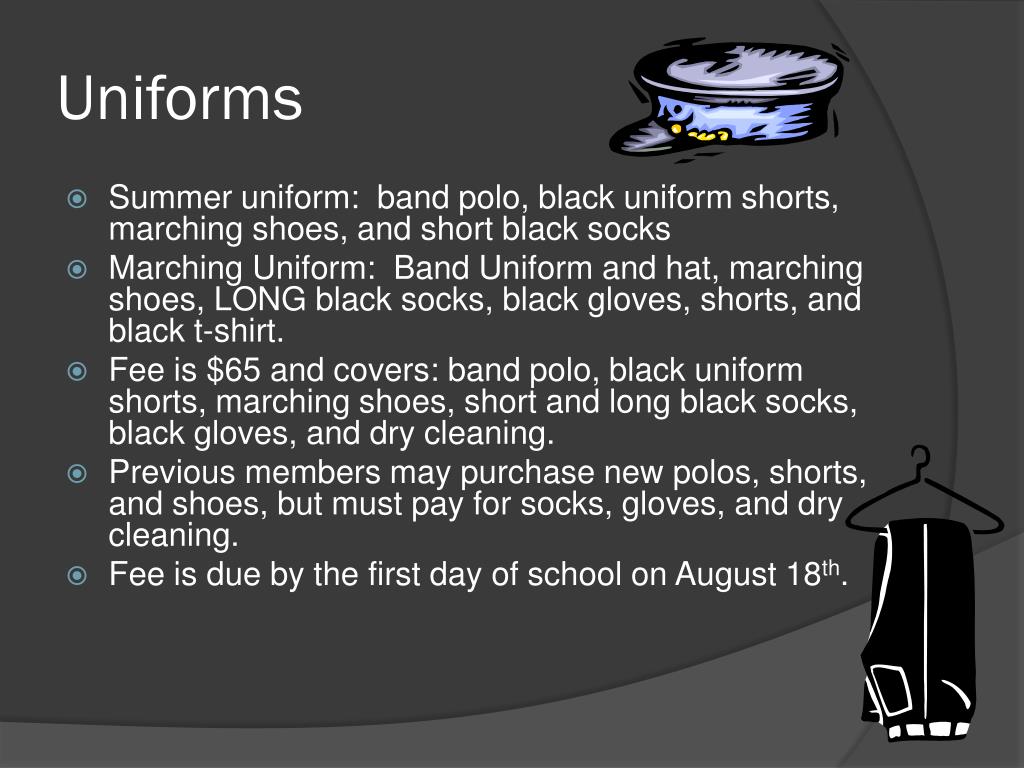 Uniforms

Summer uniform: band polo, black uniform shorts, marching shoes, and short black socks

Marching Uniform: Band Uniform and hat, marching shoes, LONG black socks, black gloves, shorts, and black t-shirt.

Fee is \$65 and covers: band polo, black uniform shorts, marching shoes, short and long black socks, black gloves, and dry cleaning.

Previous members may purchase new polos, shorts, and shoes, but must pay for socks, gloves, and dry cleaning.

Fee is due by the first day of school on August 18$^{th}$.